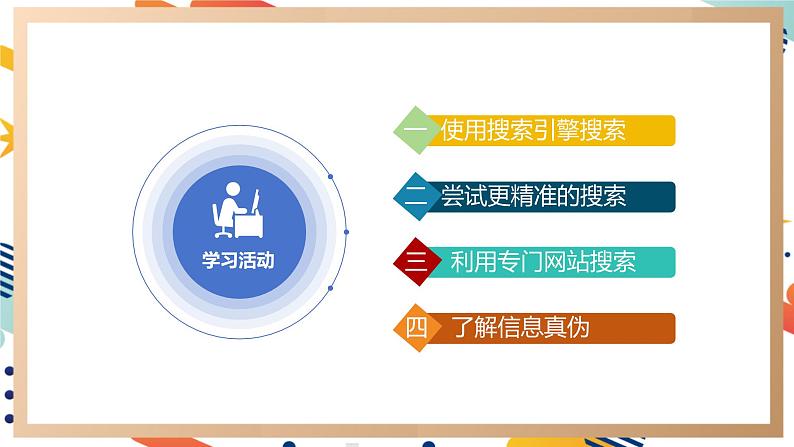 学习活动

一 使用搜索引擎搜索

二 尝试更精准的搜索

三 利用专门网站搜索

四 了解信息真伪